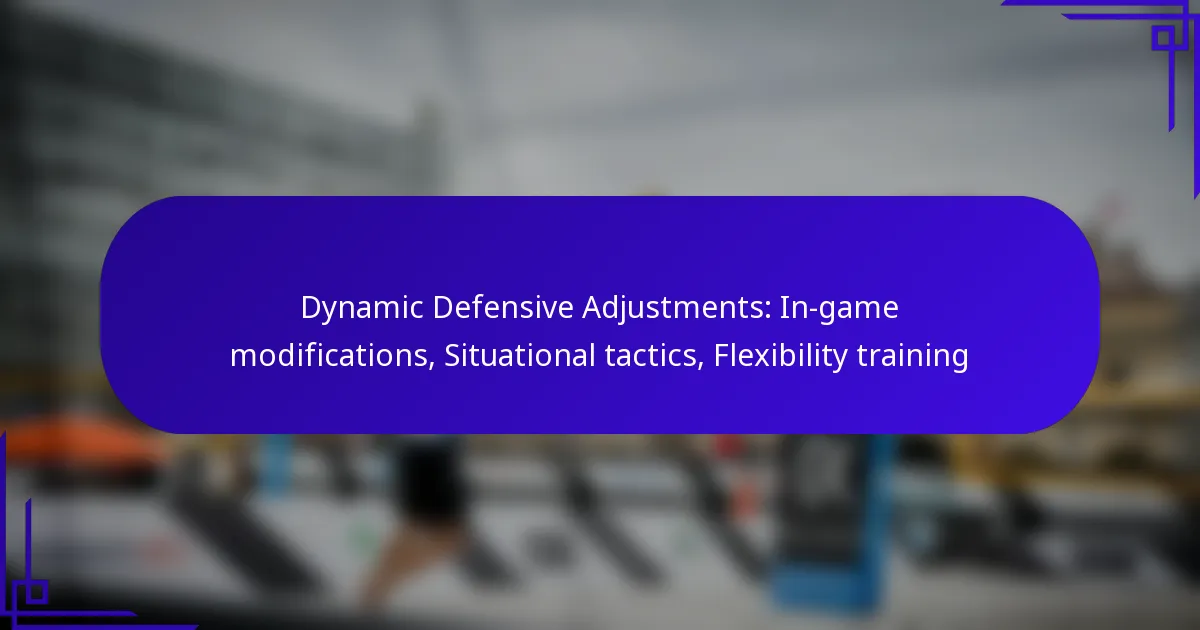 Dynamic Defensive Adjustments: In-game modifications, Situational tactics, Flexibility training